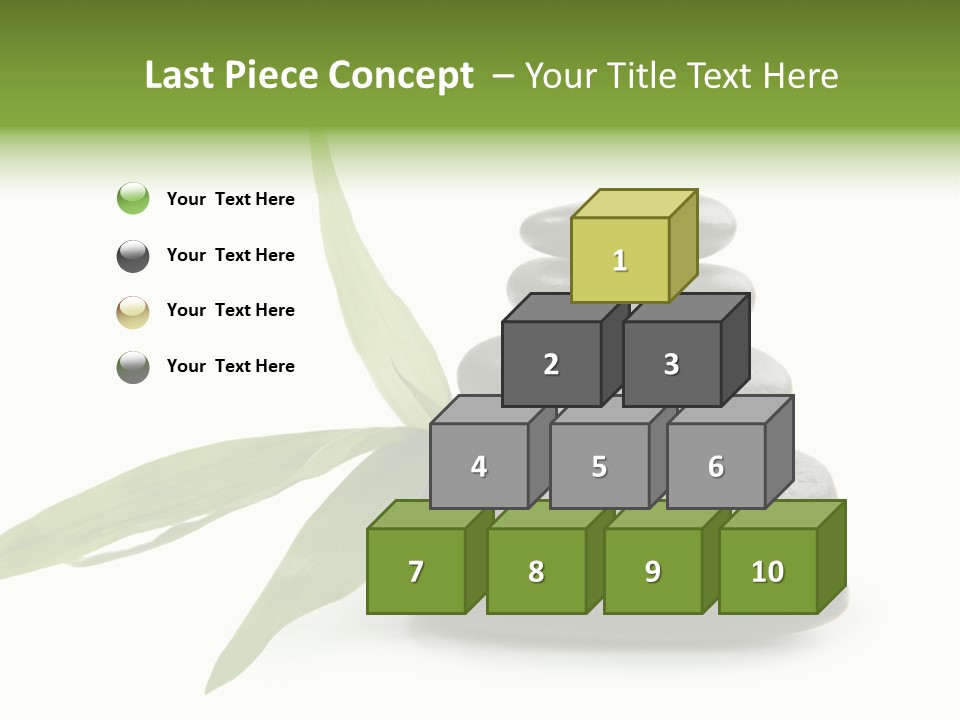 Last Piece Concept – Your Title Text Here

Your Text Here

Your Text Here

Your Text Here

Your Text Here

1

2

3

4

5

6

7

8

9

10